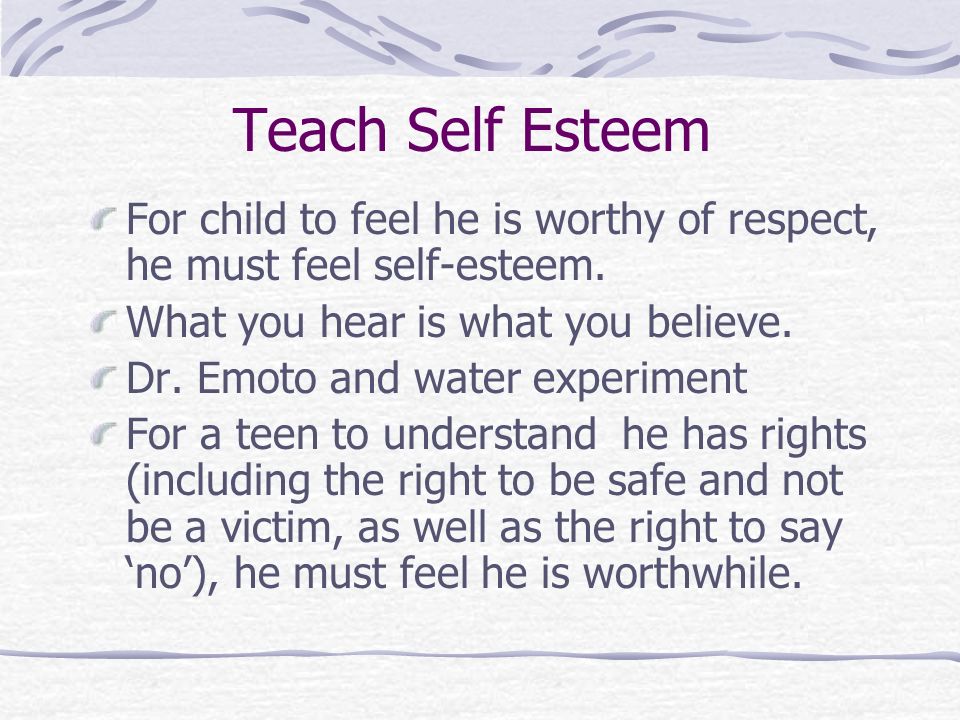 Teach Self Esteem

For child to feel he is worthy of respect, he must feel self-esteem.

What you hear is what you believe.

Dr. Emoto and water experiment

For a teen to understand  he has rights (including the right to be safe and not be a victim, as well as the right to say ‘no’), he must feel he is worthwhile.